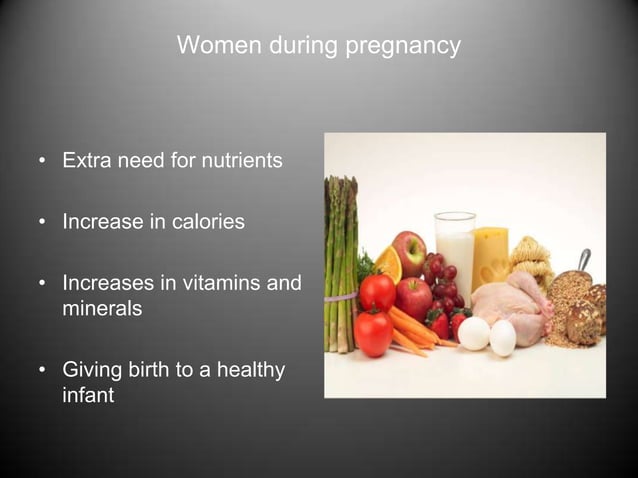 Women during pregnancy

• Extra need for nutrients

• Increase in calories

• Increases in vitamins and minerals

• Giving birth to a healthy infant